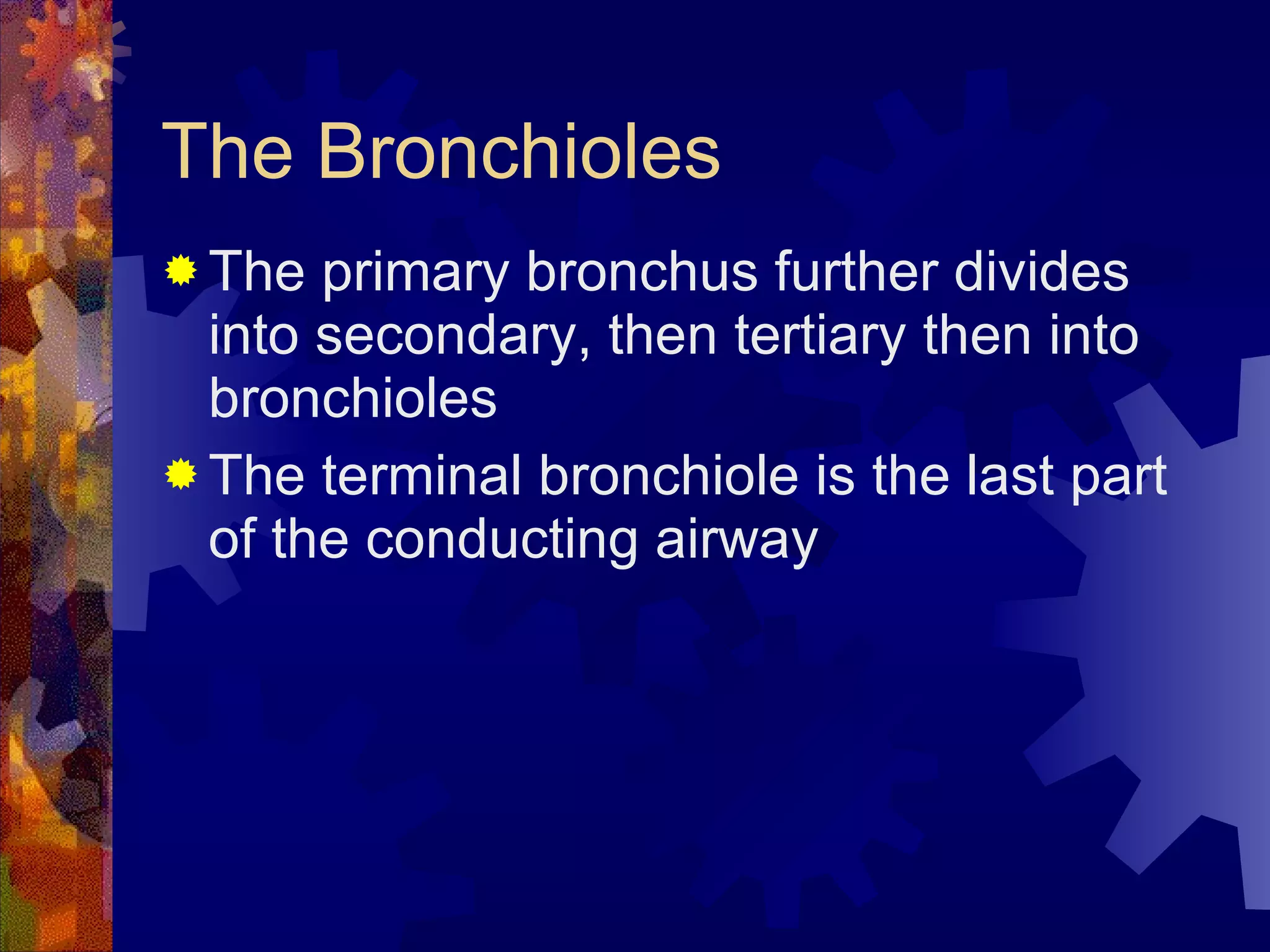 The Bronchioles

The primary bronchus further divides into secondary, then tertiary then into bronchioles

The terminal bronchiole is the last part of the conducting airway